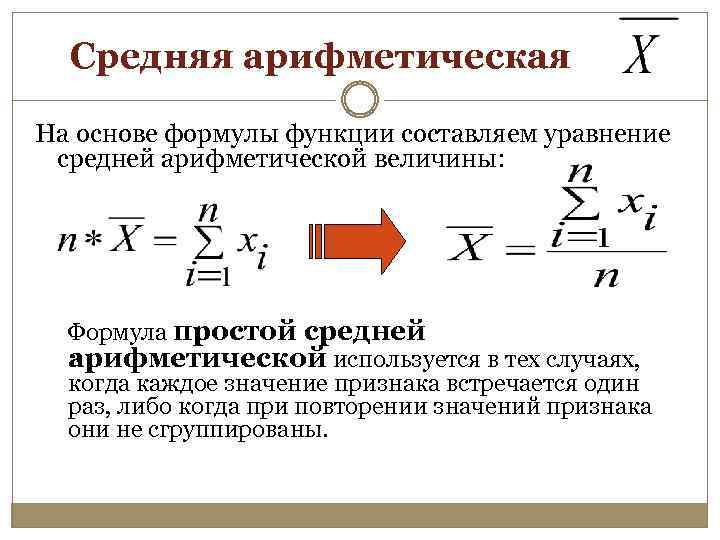 Средняя арифметическая $\overline{X}$

На основе формулы функции составляем уравнение средней арифметической величины:

$n * \overline{X} = \sum_{i=1}^{n} x_i$ $\overline{X} = \frac{\sum_{i=1}^{n} x_i}{n}$

Формула простой средней арифметической используется в тех случаях, когда каждое значение признака встречается один раз, либо когда при повторении значений признака они не сгруппированы.